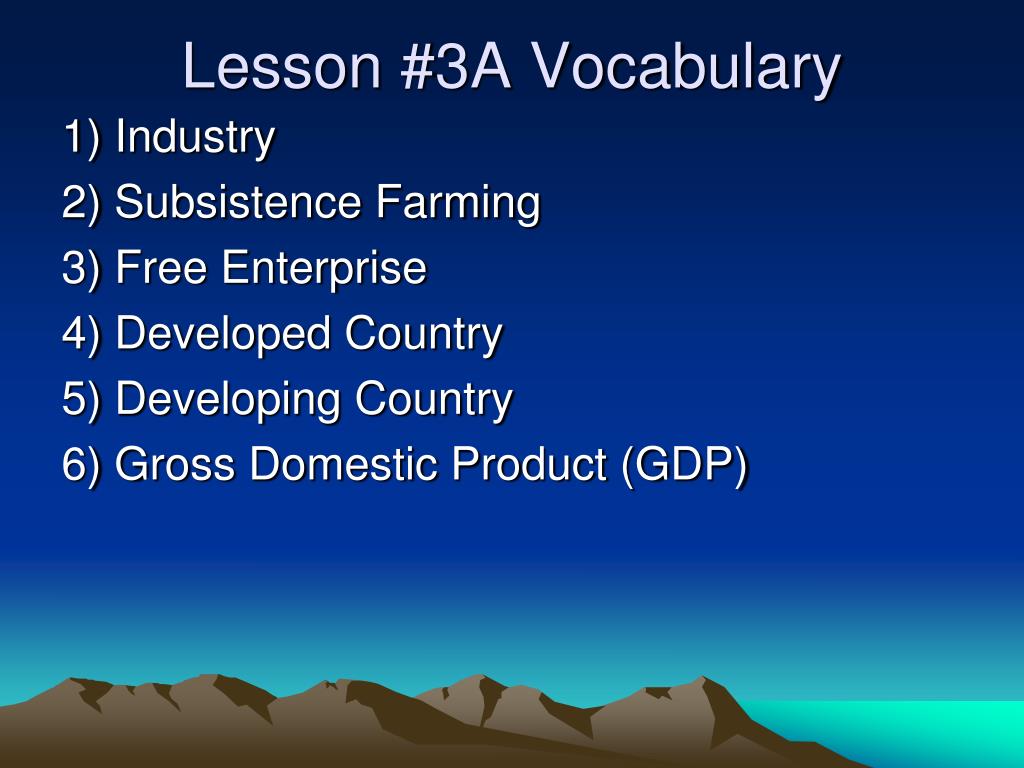 Lesson #3A Vocabulary

1) Industry
2) Subsistence Farming
3) Free Enterprise
4) Developed Country
5) Developing Country
6) Gross Domestic Product (GDP)